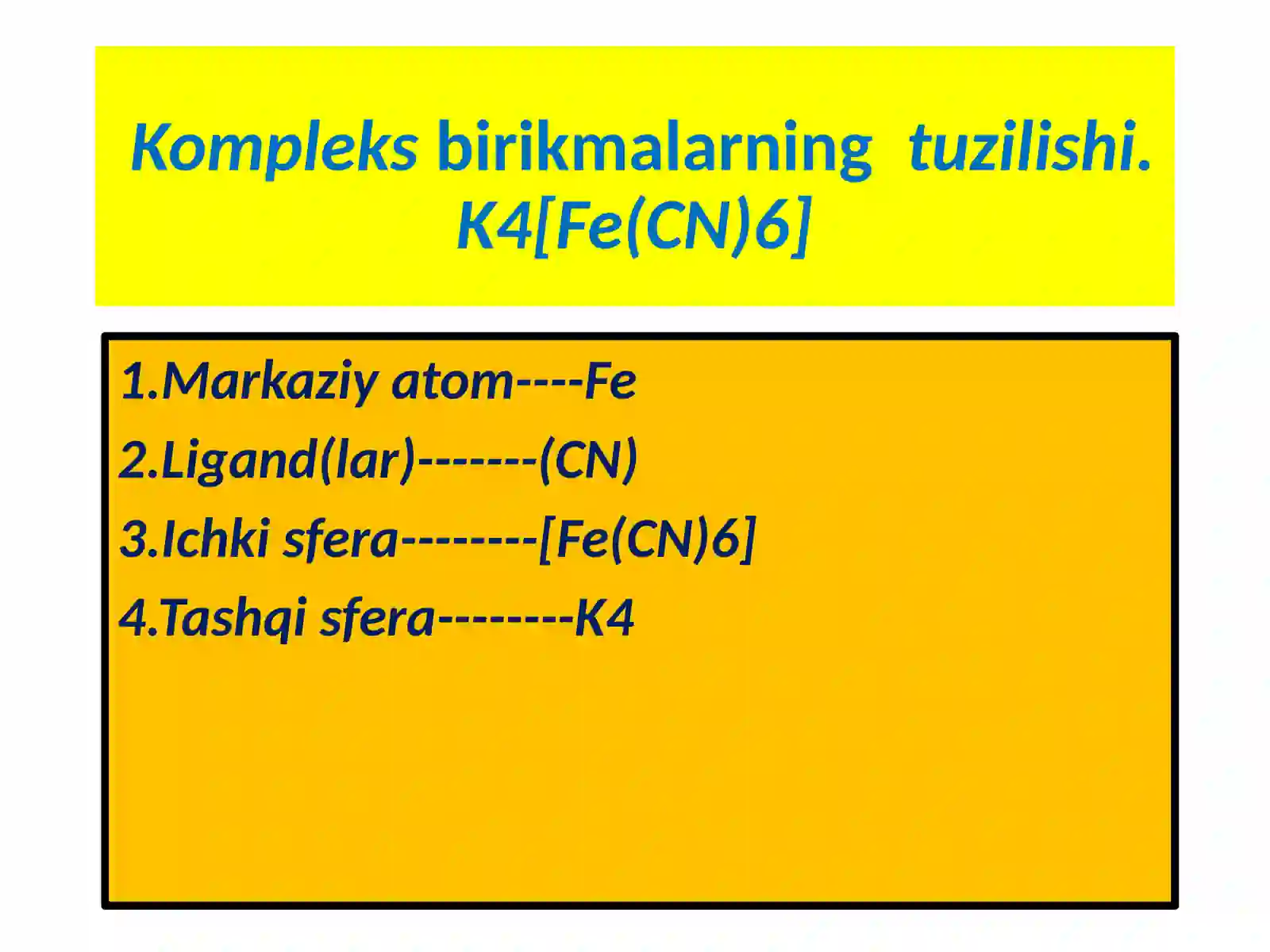 Kompleks birikmalarning tuzilishi. K4[Fe(CN)6]

1.Markaziy atom----Fe

2.Ligand(lar)-------(CN)

3.Ichki sfera--------[Fe(CN)6]

4.Tashqi sfera--------K4